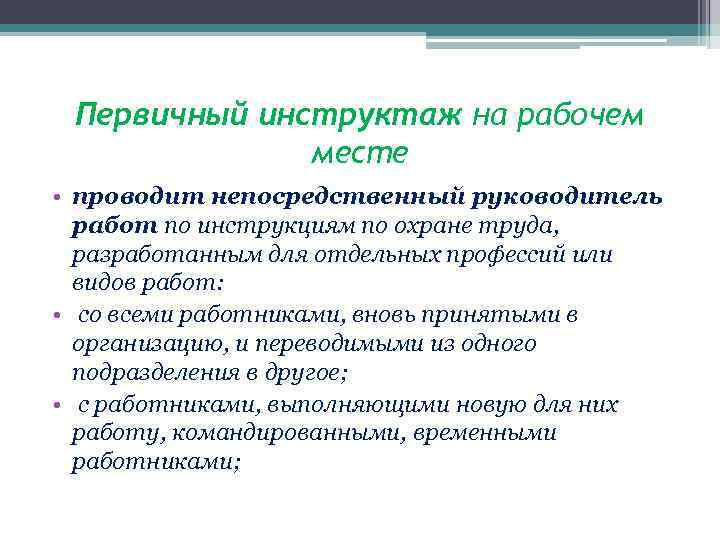 Первичный инструктаж на рабочем месте

• проводит непосредственный руководитель работ по инструкциям по охране труда, разработанным для отдельных профессий или видов работ:

• со всеми работниками, вновь принятыми в организацию, и переводимыми из одного подразделения в другое;

• с работниками, выполняющими новую для них работу, командированными, временными работниками;